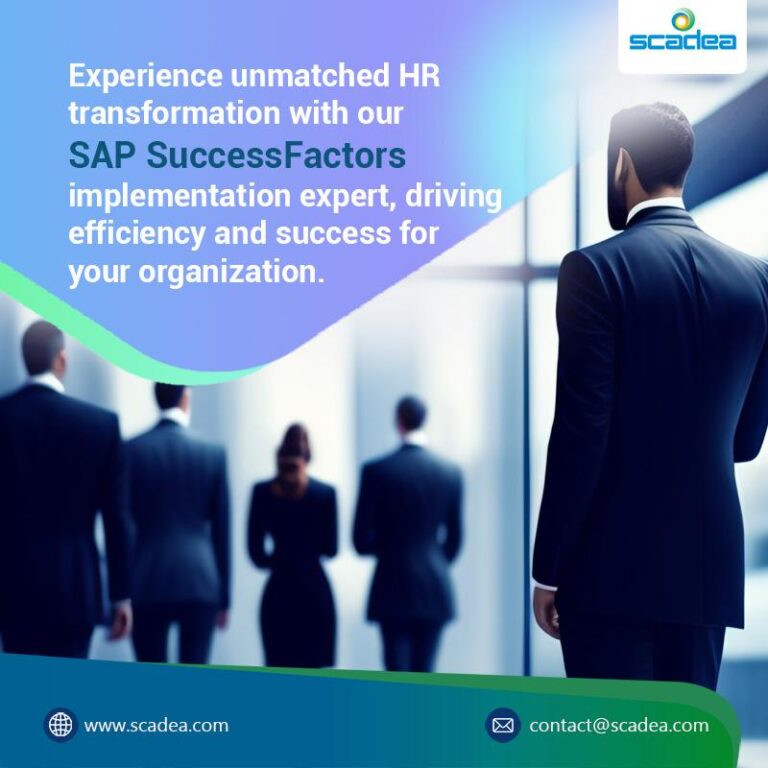 scadea

Experience unmatched HR transformation with our SAP SuccessFactors implementation expert, driving efficiency and success for your organization.

www.scadea.com

contact@scadea.com